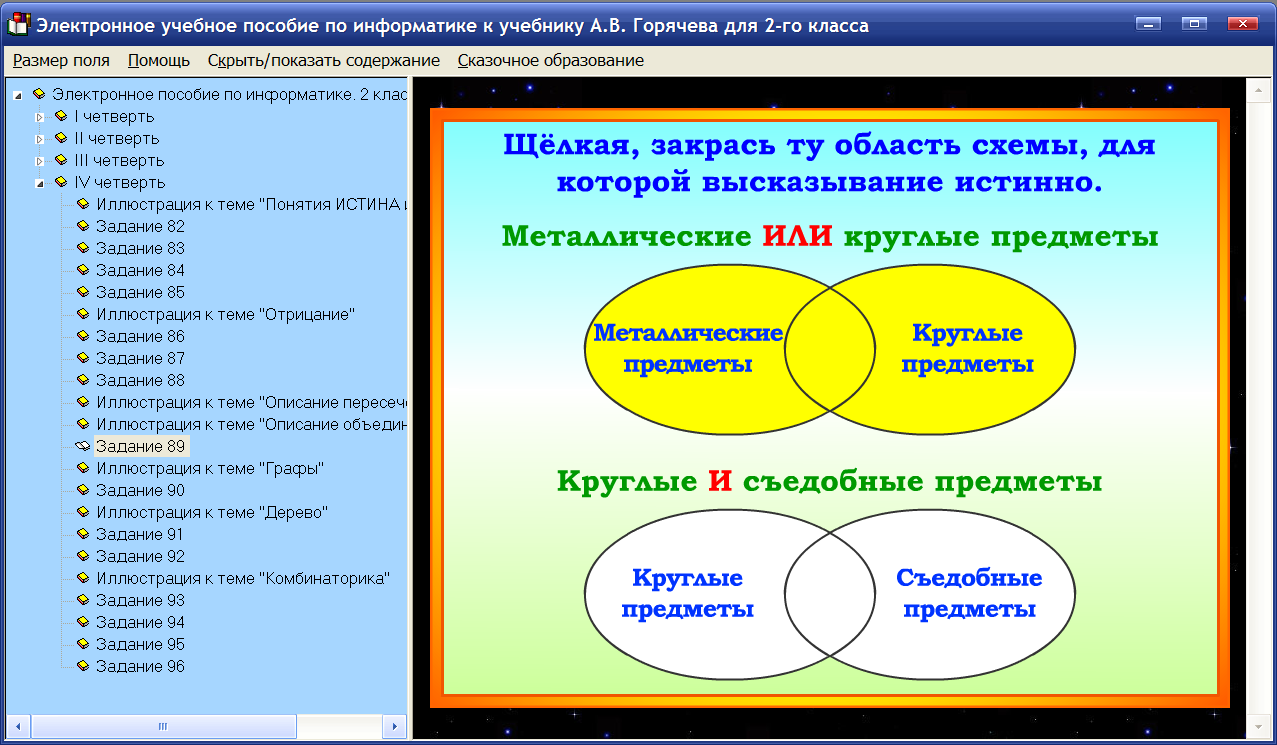 Электронное учебное пособие по информатике к учебнику А.В. Горячева для 2-го класса

Размер поля Помощь Скрыть/показать содержание Сказочное образование

Электронное пособие по информатике. 2 клас
I четверть
II четверть
III четверть
IV четверть
Иллюстрация к теме "Понятия ИСТИНА и
Задание 82
Задание 83
Задание 84
Задание 85
Иллюстрация к теме "Отрицание"
Задание 86
Задание 87
Задание 88
Иллюстрация к теме "Описание пересече
Иллюстрация к теме "Описание объедин
Задание 89
Иллюстрация к теме "Графы"
Задание 90
Иллюстрация к теме "Дерево"
Задание 91
Задание 92
Иллюстрация к теме "Комбинаторика"
Задание 93
Задание 94
Задание 95
Задание 96

Щёлкая, закрась ту область схемы, для которой высказывание истинно.

Металлические ИЛИ круглые предметы

Металлические предметы

Круглые предметы

Круглые И съедобные предметы

Круглые предметы

Съедобные предметы